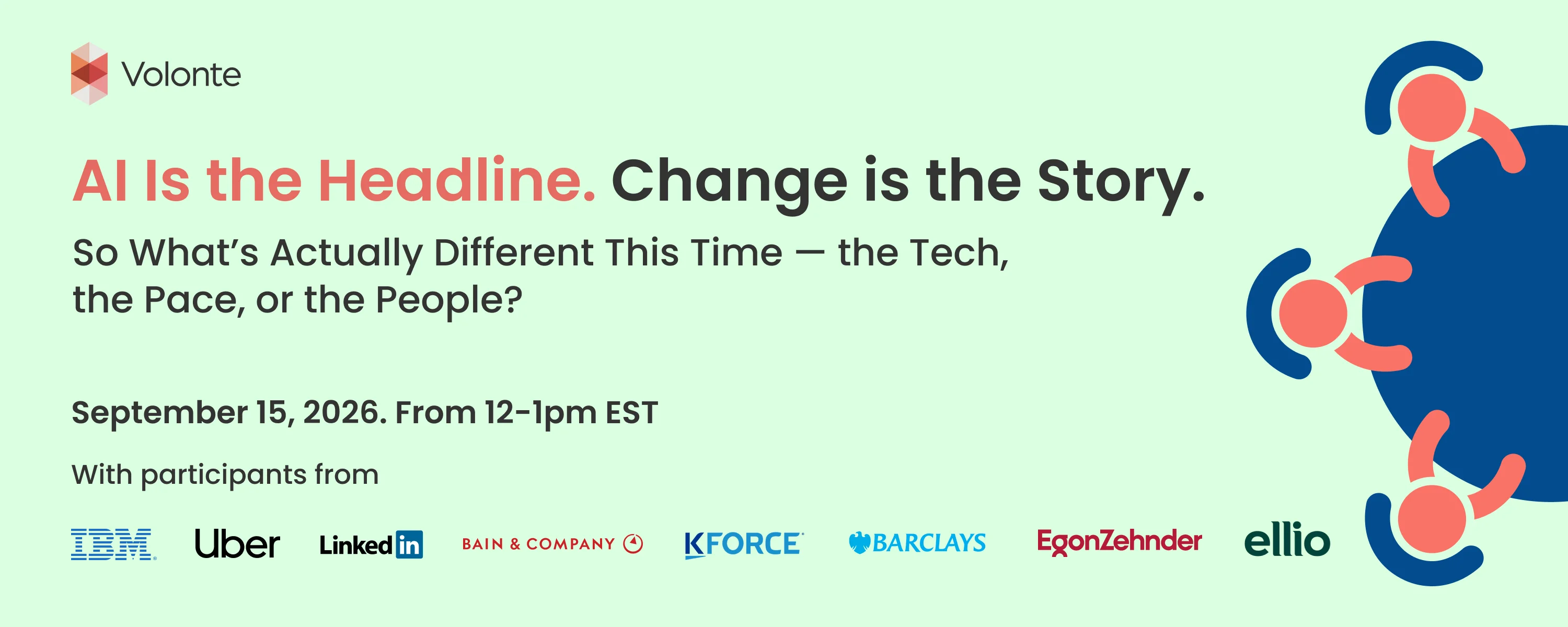 Volonte

AI Is the Headline. Change is the Story.

So What's Actually Different This Time — the Tech, the Pace, or the People?

September 15, 2026. From 12-1pm EST

With participants from

IBM Uber LinkedIn BAIN & COMPANY KFORCE BARCLAYS EgonZehnder ellio